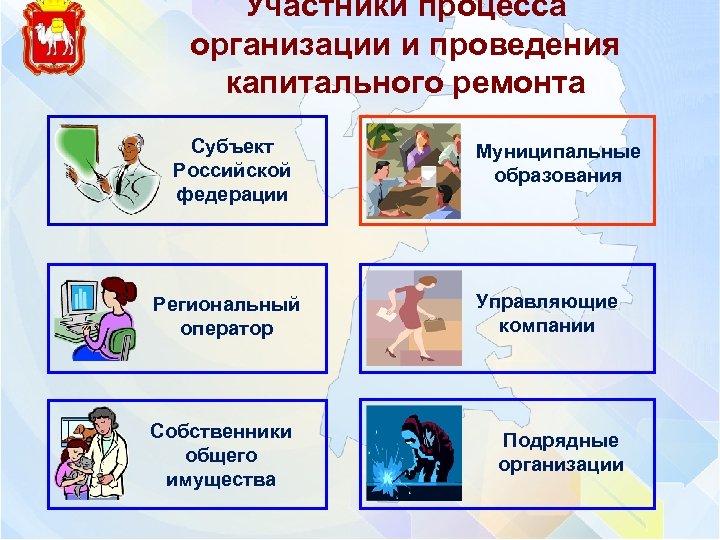 Участники процесса организации и проведения капитального ремонта

Субъект Российской федерации

Муниципальные образования

Региональный оператор

Управляющие компании

Собственники общего имущества

Подрядные организации